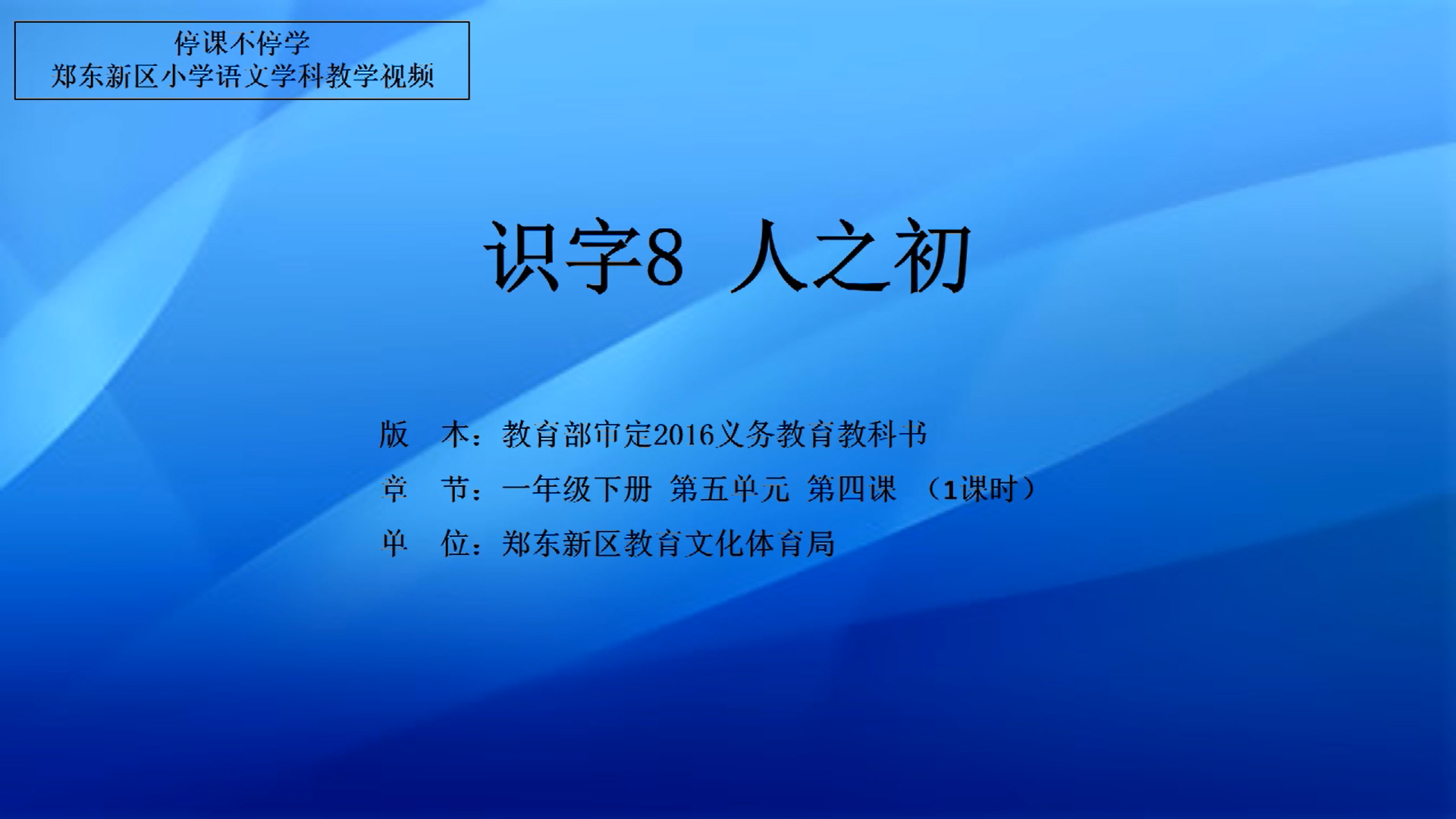 停课不停学
郑东新区小学语文学科教学视频

识字8 人之初

版　本：教育部审定2016义务教育教科书
章　节：一年级下册 第五单元 第四课 （1课时）
单　位：郑东新区教育文化体育局